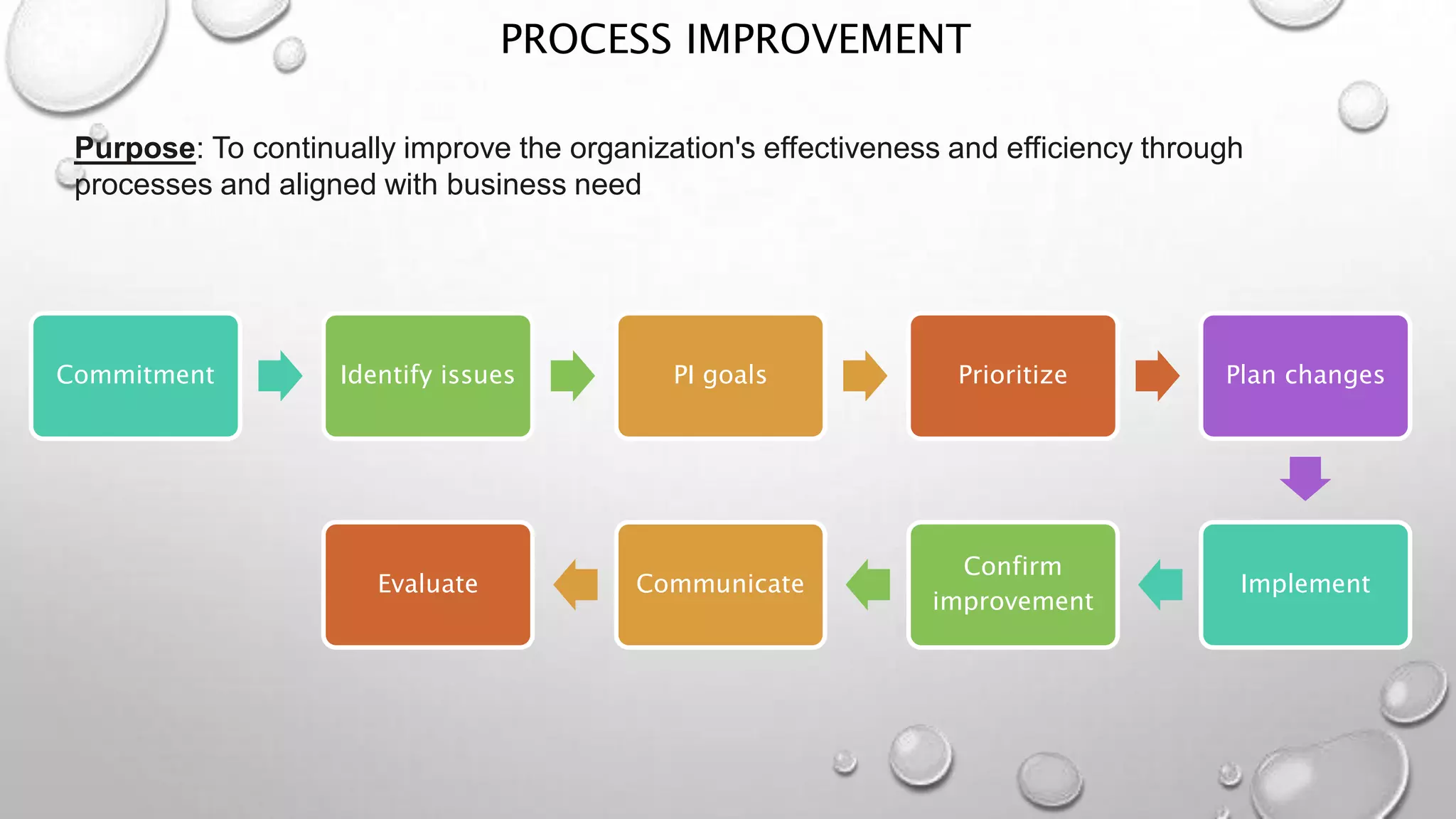 PROCESS IMPROVEMENT

Purpose: To continually improve the organization's effectiveness and efficiency through processes and aligned with business need

Commitment

Identify issues

PI goals

Prioritize

Plan changes

Implement

Confirm improvement

Communicate

Evaluate